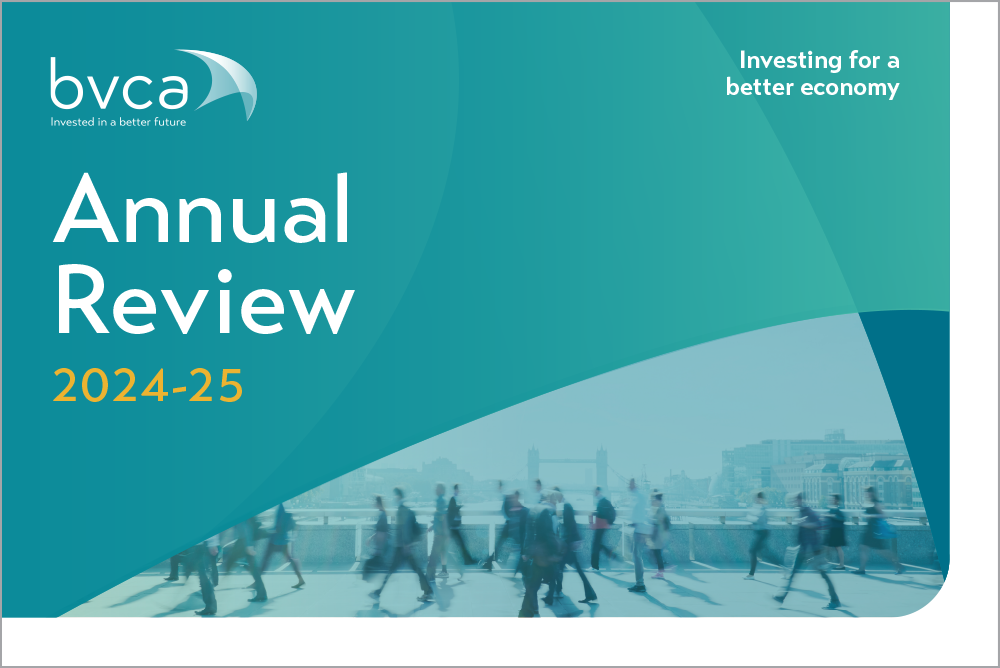 bvca
Invested in a better future

Investing for a better economy

Annual Review
2024-25